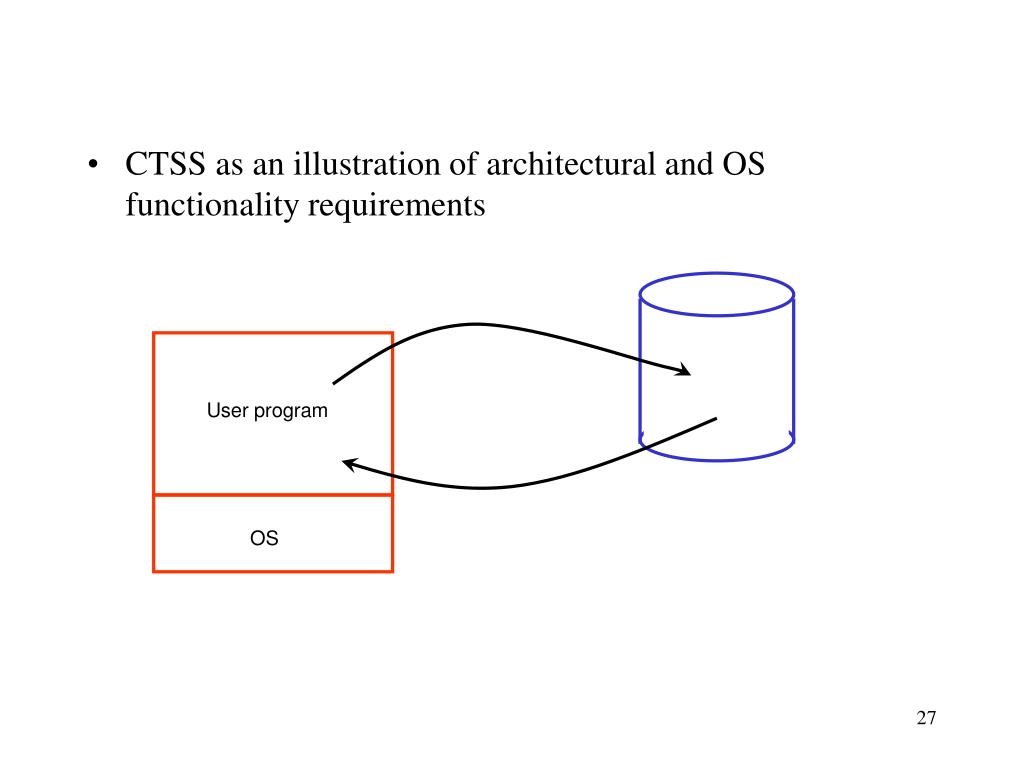 • CTSS as an illustration of architectural and OS functionality requirements

User program

OS

27